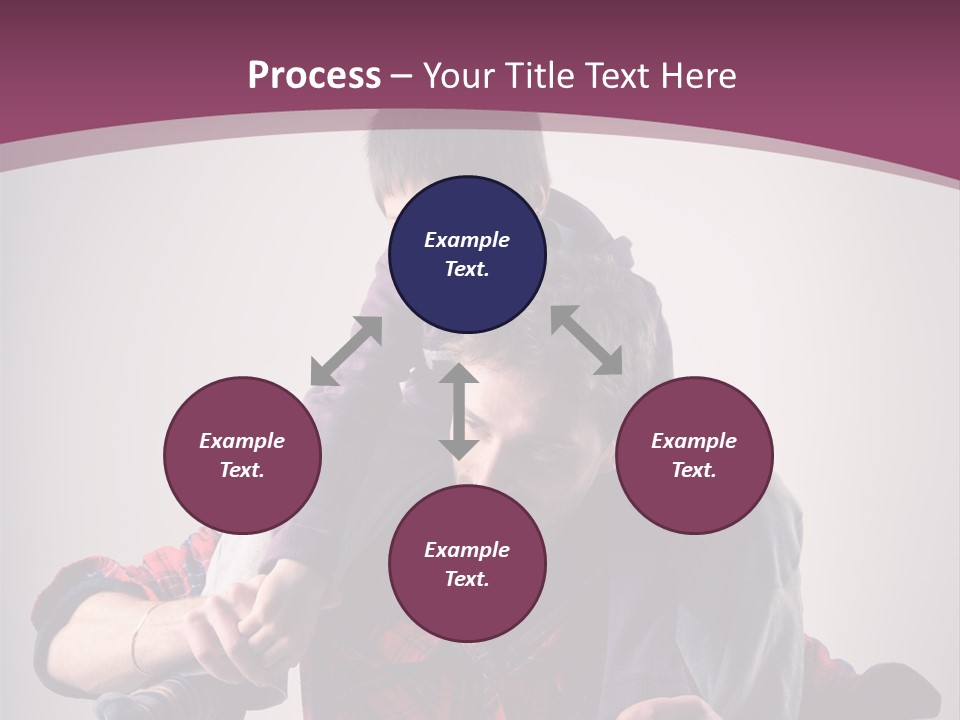 Process – Your Title Text Here

Example Text.

Example Text.

Example Text.

Example Text.